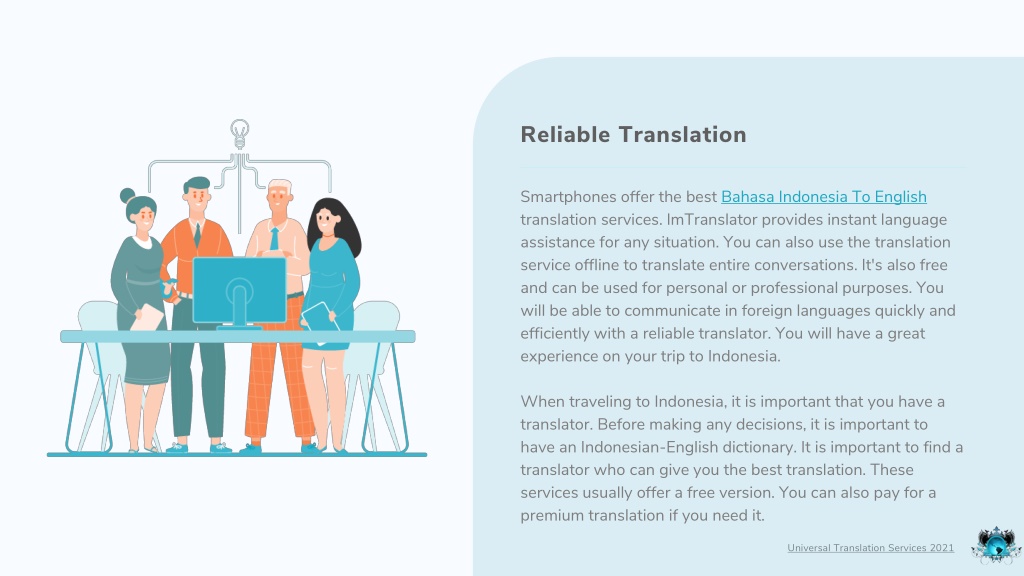 Reliable Translation

Smartphones offer the best Bahasa Indonesia To English translation services. ImTranslator provides instant language assistance for any situation. You can also use the translation service offline to translate entire conversations. It's also free and can be used for personal or professional purposes. You will be able to communicate in foreign languages quickly and efficiently with a reliable translator. You will have a great experience on your trip to Indonesia.

When traveling to Indonesia, it is important that you have a translator. Before making any decisions, it is important to have an Indonesian-English dictionary. It is important to find a translator who can give you the best translation. These services usually offer a free version. You can also pay for a premium translation if you need it.

Universal Translation Services 2021